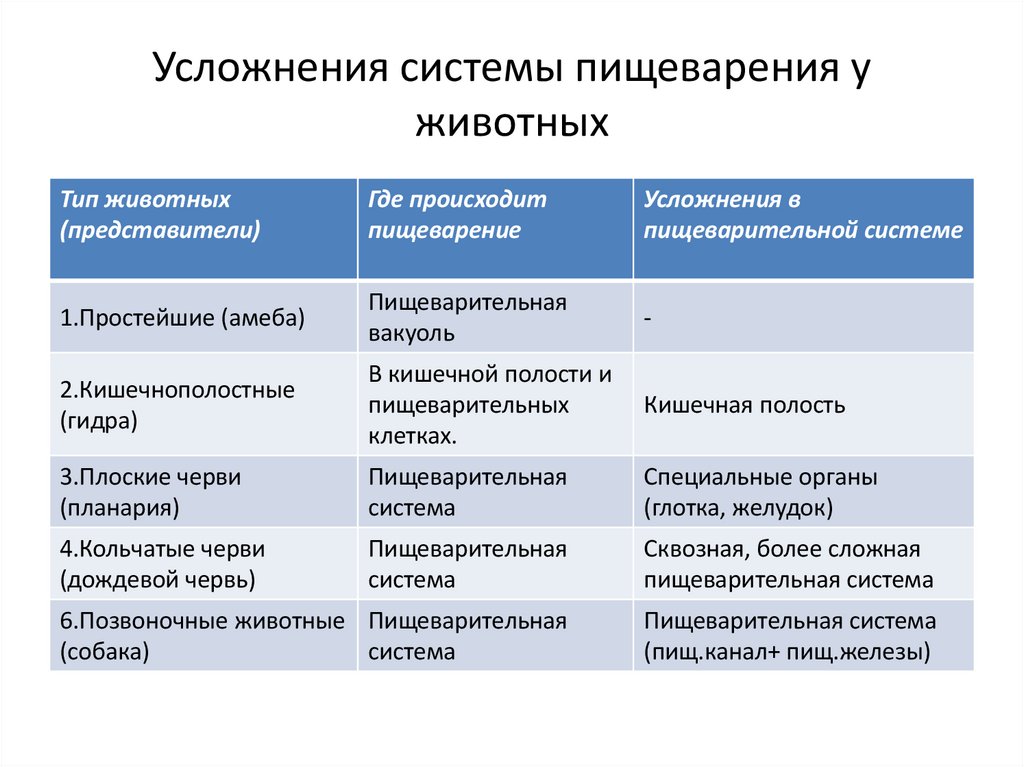 Усложнения системы пищеварения у животных

| Тип животных (представители) | Где происходит пищеварение | Усложнения в пищеварительной системе |
|---|---|---|
| 1.Простейшие (амеба) | Пищеварительная вакуоль | - |
| 2.Кишечнополостные (гидра) | В кишечной полости и пищеварительных клетках. | Кишечная полость |
| 3.Плоские черви (планария) | Пищеварительная система | Специальные органы (глотка, желудок) |
| 4.Кольчатые черви (дождевой червь) | Пищеварительная система | Сквозная, более сложная пищеварительная система |
| 6.Позвоночные животные (собака) | Пищеварительная система | Пищеварительная система (пищ.канал+ пищ.железы) |